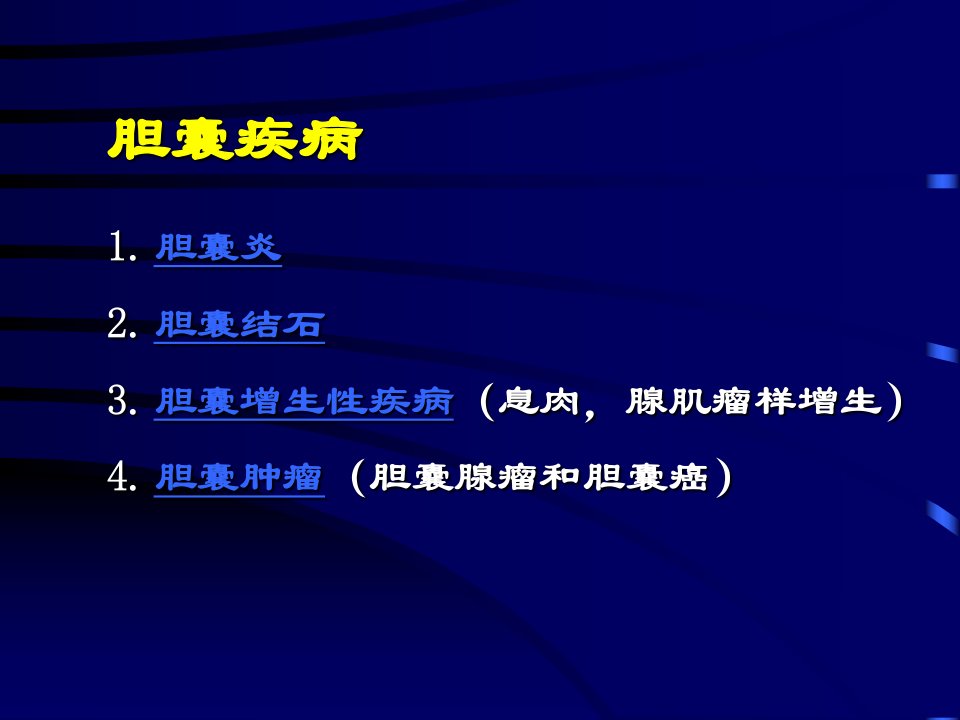 胆囊疾病

1. 胆囊炎

2. 胆囊结石

3. 胆囊增生性疾病（息肉，腺肌瘤样增生）

4. 胆囊肿瘤（胆囊腺瘤和胆囊癌）